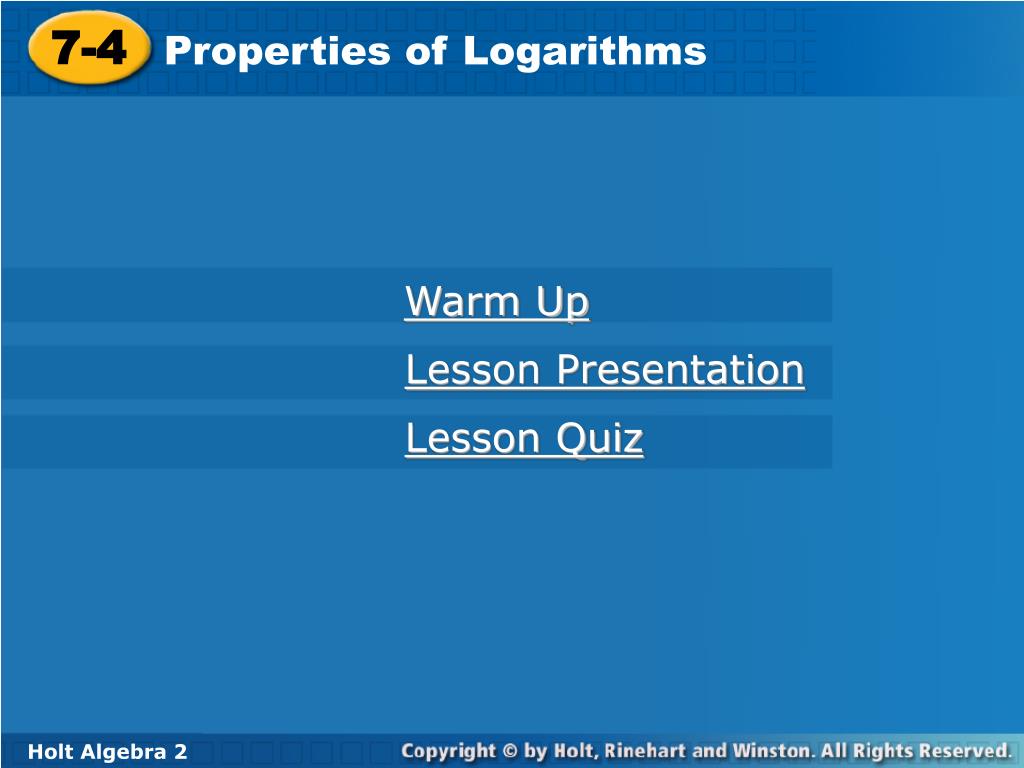 7-4 Properties of Logarithms

Warm Up
Lesson Presentation
Lesson Quiz

Holt Algebra 2
Copyright © by Holt, Rinehart and Winston. All Rights Reserved.